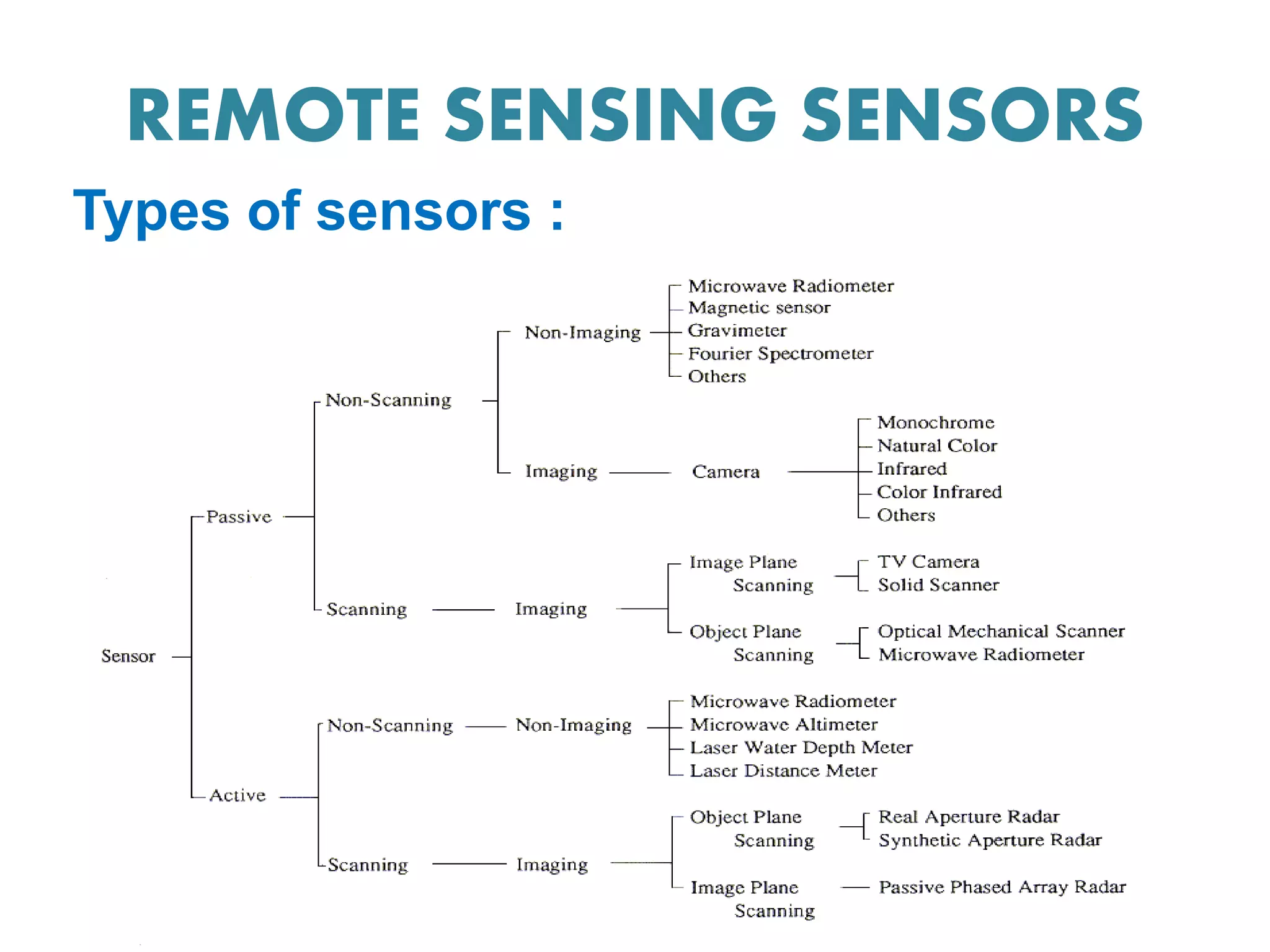 REMOTE SENSING SENSORS

Types of sensors :

Sensor
Passive
Non-Scanning
Non-Imaging
Microwave Radiometer
Magnetic sensor
Gravimeter
Fourier Spectrometer
Others
Imaging
Camera
Monochrome
Natural Color
Infrared
Color Infrared
Others
Scanning
Imaging
Image Plane Scanning
TV Camera
Solid Scanner
Object Plane Scanning
Optical Mechanical Scanner
Microwave Radiometer
Active
Non-Scanning
Non-Imaging
Microwave Radiometer
Microwave Altimeter
Laser Water Depth Meter
Laser Distance Meter
Scanning
Imaging
Object Plane Scanning
Real Aperture Radar
Synthetic Aperture Radar
Image Plane Scanning
Passive Phased Array Radar